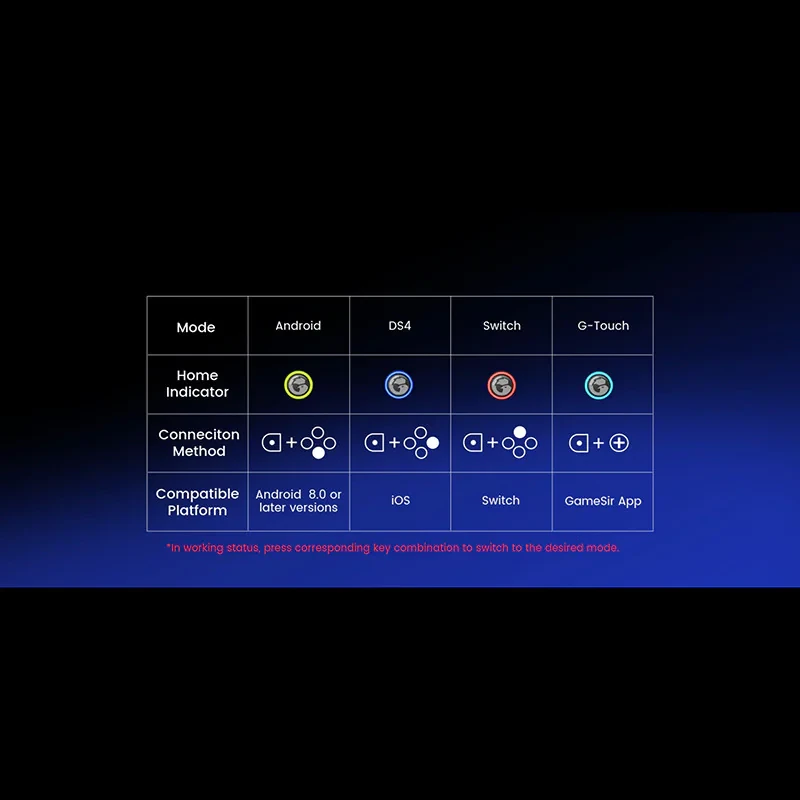 | Mode | Android | DS4 | Switch | G-Touch |
|---|---|---|---|---|
| Home Indicator | | | | |
| Conneciton Method | + | + | + | + |
| Compatible Platform | Android 8.0 or later versions | iOS | Switch | GameSir App |

*In working status, press corresponding key combination to switch to the desired mode.